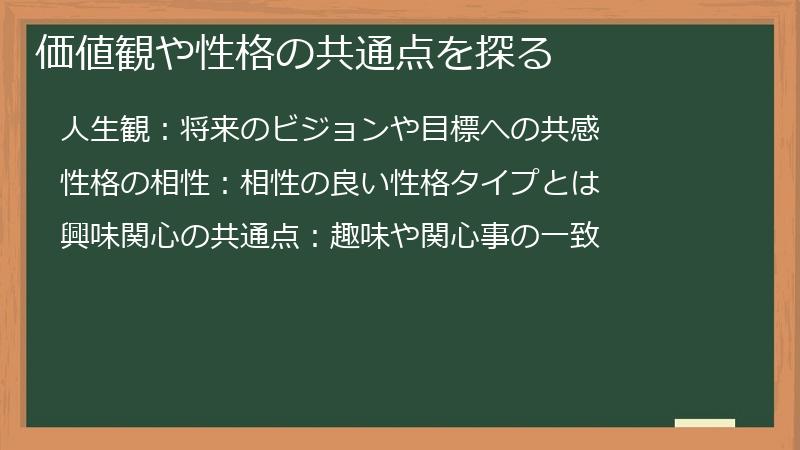 価値観や性格の共通点を探る

人生観：将来のビジョンや目標への共感

性格の相性：相性の良い性格タイプとは

興味関心の共通点：趣味や関心事の一致